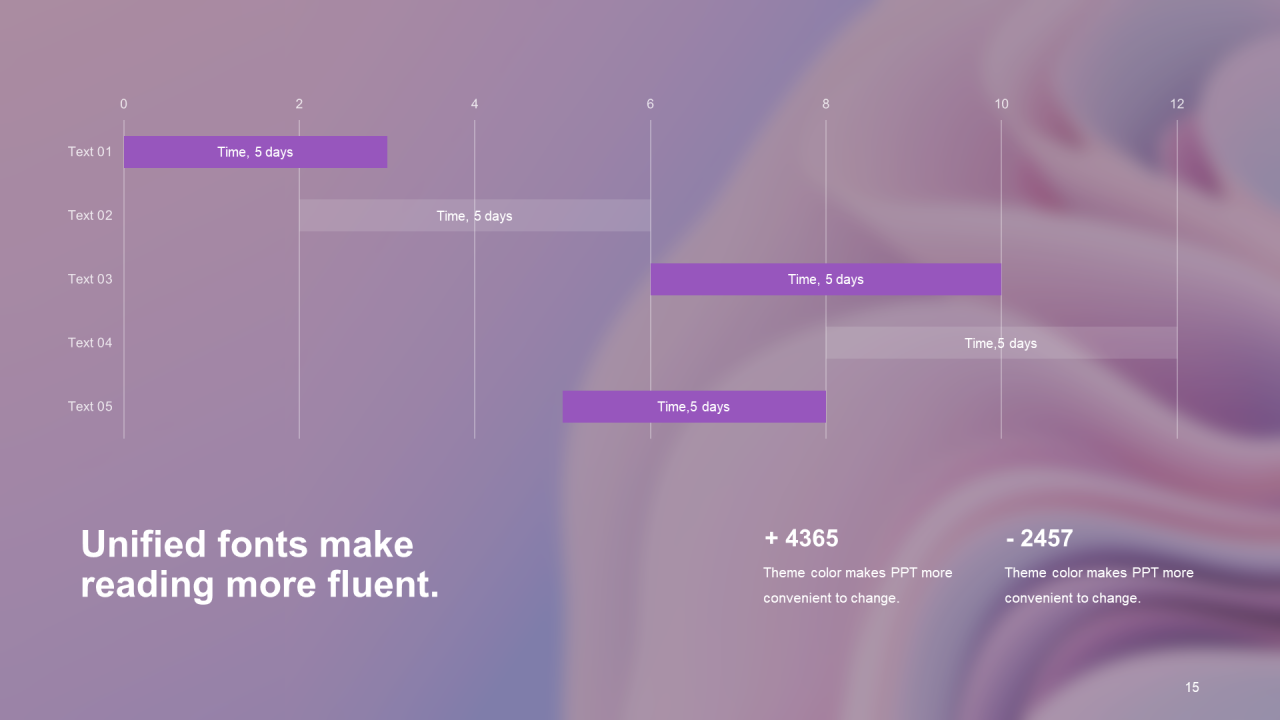 0 2 4 6 8 10 12

Text 01 Time, 5 days

Text 02 Time, 5 days

Text 03 Time, 5 days

Text 04 Time,5 days

Text 05 Time,5 days

Unified fonts make reading more fluent.

+ 4365

Theme color makes PPT more convenient to change.

- 2457

Theme color makes PPT more convenient to change.

15